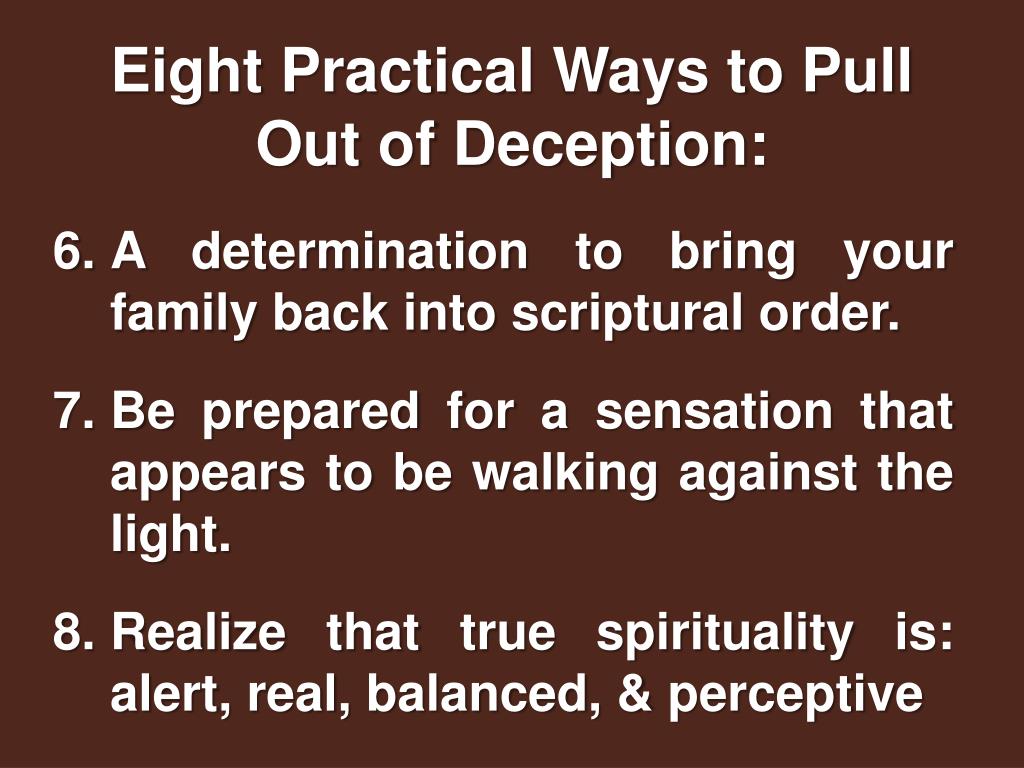 Eight Practical Ways to Pull Out of Deception:

6. A determination to bring your family back into scriptural order.

7. Be prepared for a sensation that appears to be walking against the light.

8. Realize that true spirituality is: alert, real, balanced, & perceptive